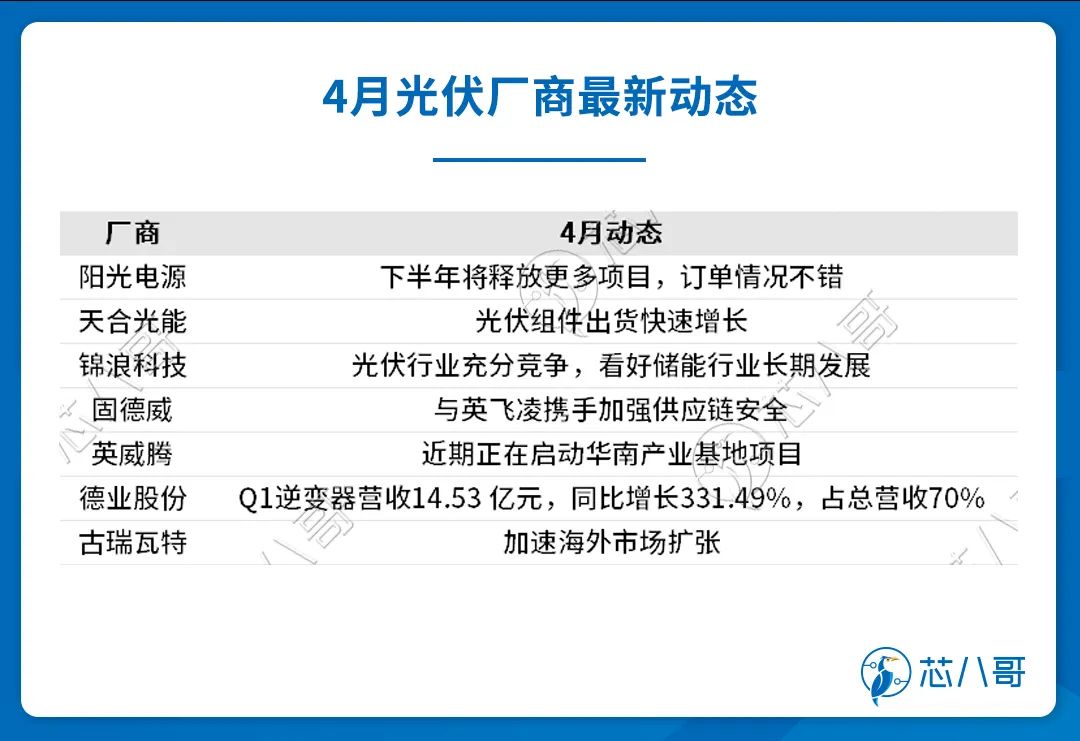 4月光伏厂商最新动态

| 厂商 | 4月动态 |
|---|---|
| 阳光电源 | 下半年将释放更多项目，订单情况不错 |
| 天合光能 | 光伏组件出货快速增长 |
| 锦浪科技 | 光伏行业充分竞争，看好储能行业长期发展 |
| 固德威 | 与英飞凌携手加强供应链安全 |
| 英威腾 | 近期正在启动华南产业基地项目 |
| 德业股份 | Q1逆变器营收14.53 亿元，同比增长331.49%，占总营收70% |
| 古瑞瓦特 | 加速海外市场扩张 |

芯八哥